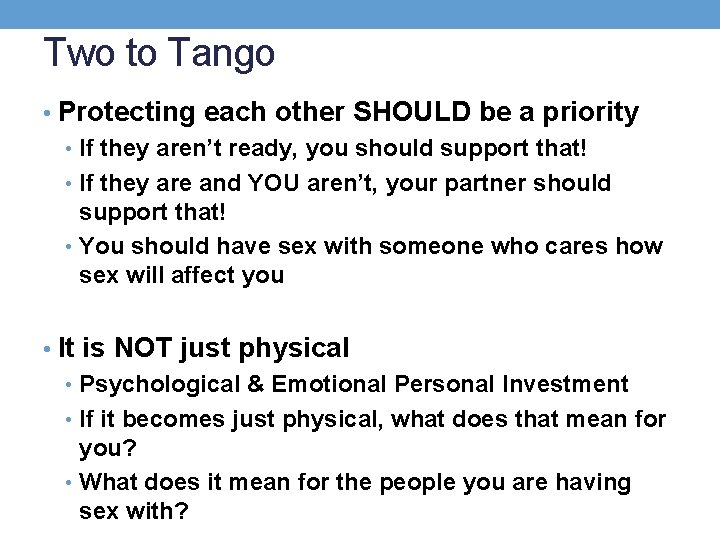 Two to Tango

• Protecting each other SHOULD be a priority
  • If they aren't ready, you should support that!
  • If they are and YOU aren't, your partner should support that!
  • You should have sex with someone who cares how sex will affect you

• It is NOT just physical
  • Psychological & Emotional Personal Investment
  • If it becomes just physical, what does that mean for you?
  • What does it mean for the people you are having sex with?